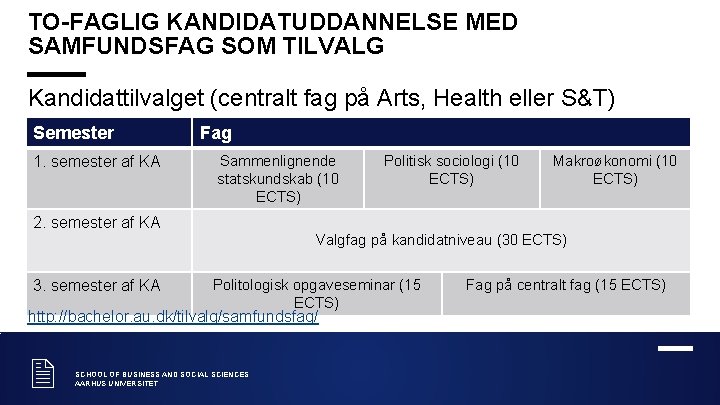 TO-FAGLIG KANDIDATUDDANNELSE MED SAMFUNDSFAG SOM TILVALG

Kandidattilvalget (centralt fag på Arts, Health eller S&T)

| Semester | Fag | | |
|---|---|---|---|
| 1. semester af KA | Sammenlignende statskundskab (10 ECTS) | Politisk sociologi (10 ECTS) | Makroøkonomi (10 ECTS) |
| 2. semester af KA | Valgfag på kandidatniveau (30 ECTS) | | |
| 3. semester af KA | Politologisk opgaveseminar (15 ECTS) | Fag på centralt fag (15 ECTS) | |

http://bachelor.au.dk/tilvalg/samfundsfag/

SCHOOL OF BUSINESS AND SOCIAL SCIENCES
AARHUS UNIVERSITET